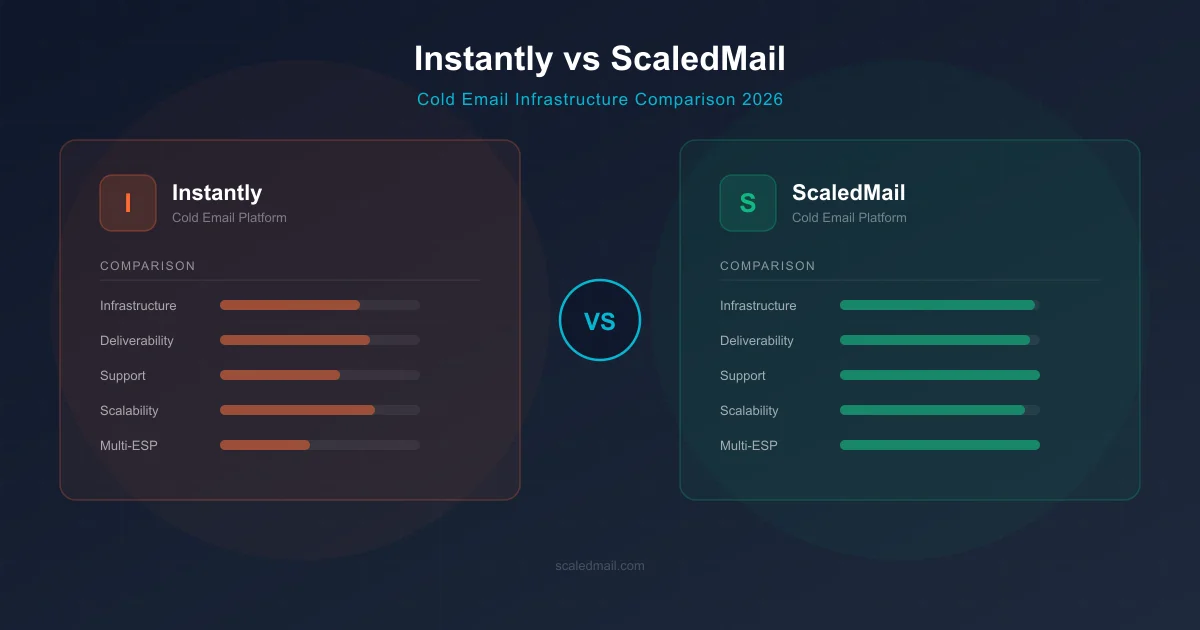 Instantly vs ScaledMail

Cold Email Infrastructure Comparison 2026

I

Instantly

Cold Email Platform

COMPARISON

Infrastructure

Deliverability

Support

Scalability

Multi-ESP

VS

S

ScaledMail

Cold Email Platform

COMPARISON

Infrastructure

Deliverability

Support

Scalability

Multi-ESP

scaledmail.com